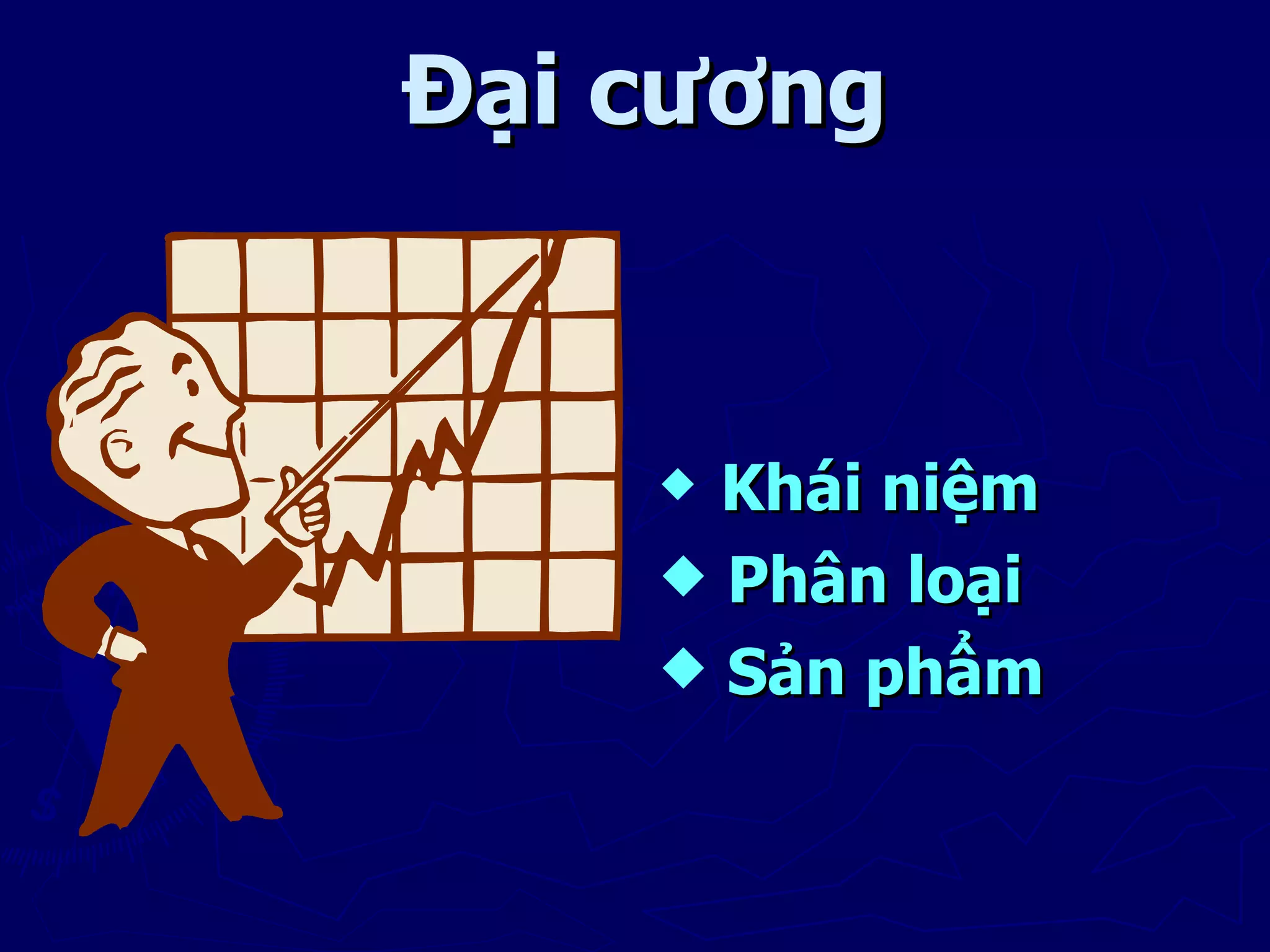 Đại cương

◆ Khái niệm
◆ Phân loại
◆ Sản phẩm